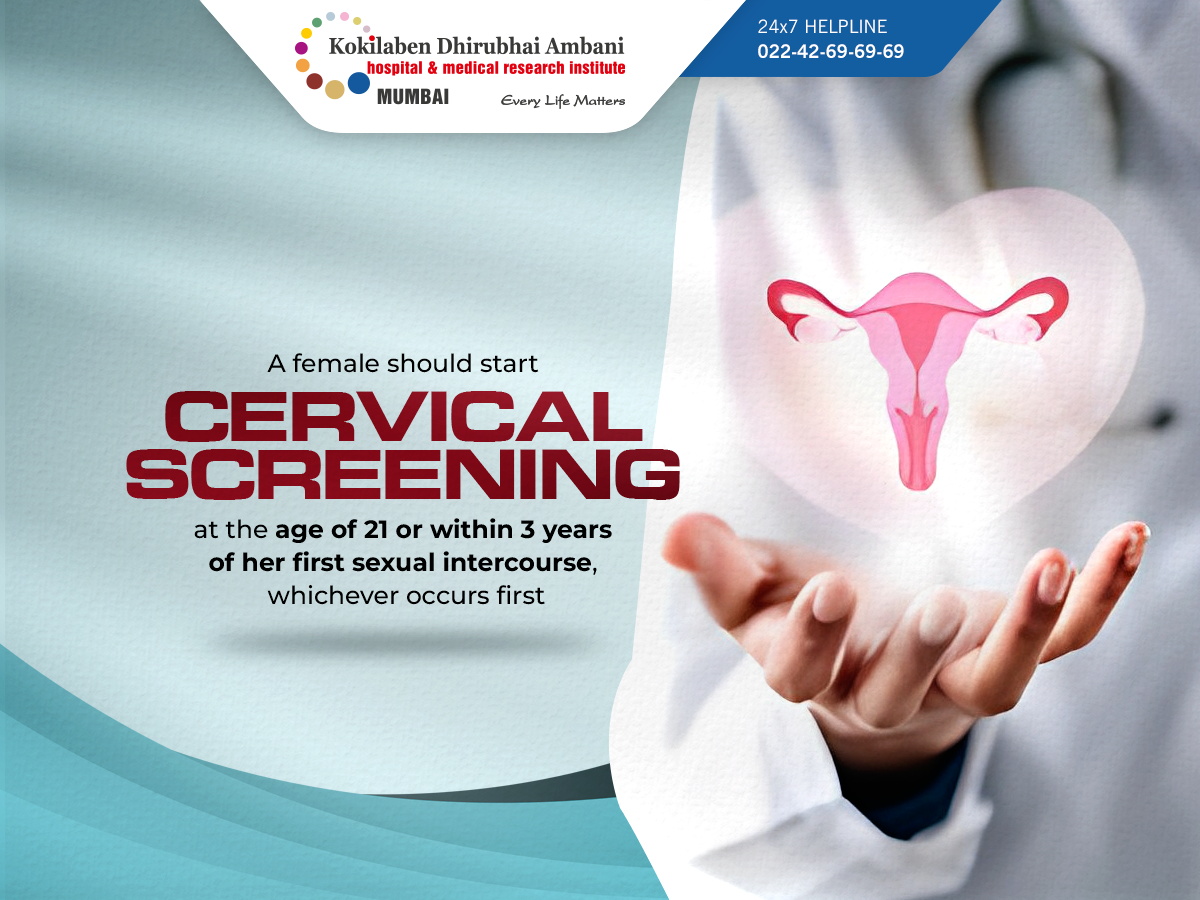 Kokilaben Dhirubhai Ambani
hospital & medical research institute
MUMBAI
Every Life Matters

24x7 HELPLINE
022-42-69-69-69

A female should start
CERVICAL SCREENING
at the age of 21 or within 3 years of her first sexual intercourse, whichever occurs first